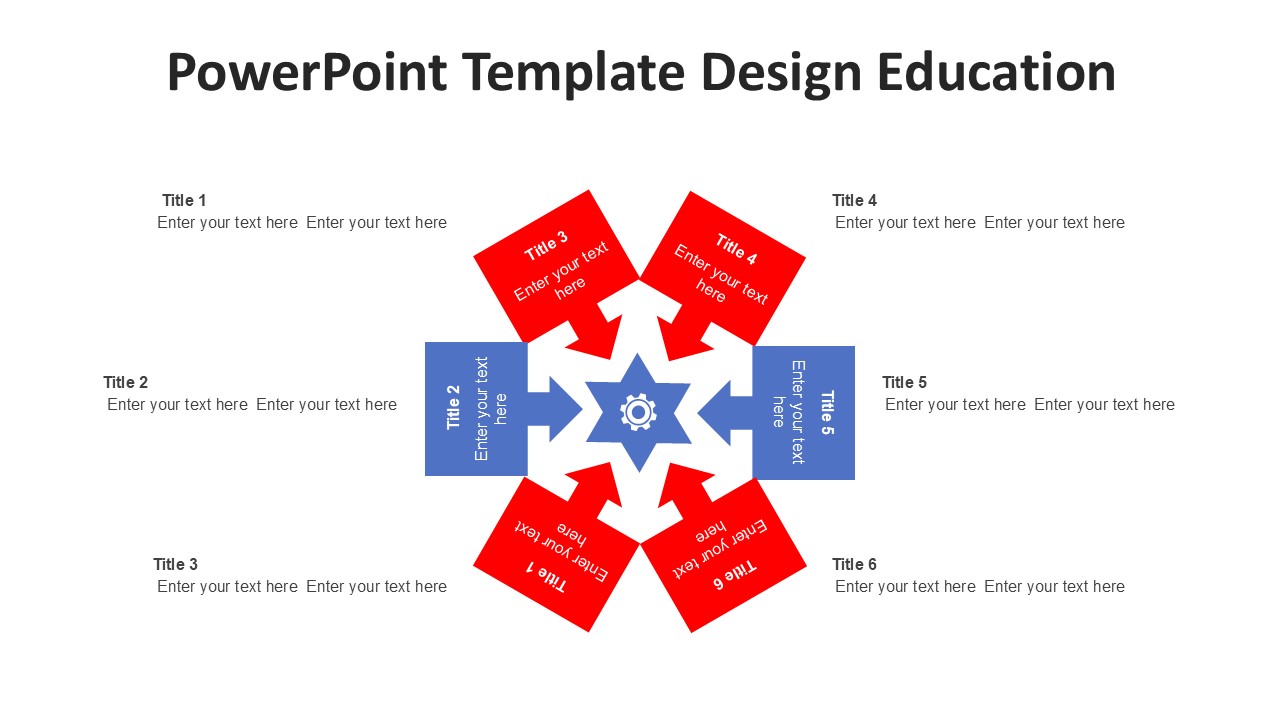 PowerPoint Template Design Education

Title 1
Enter your text here Enter your text here

Title 2
Enter your text here Enter your text here

Title 3
Enter your text here Enter your text here

Title 3
Enter your text here

Title 4
Enter your text here

Title 2
Enter your text here

Title 5
Enter your text here

Title 1
Enter your text here

Title 6
Enter your text here

Title 4
Enter your text here Enter your text here

Title 5
Enter your text here Enter your text here

Title 6
Enter your text here Enter your text here